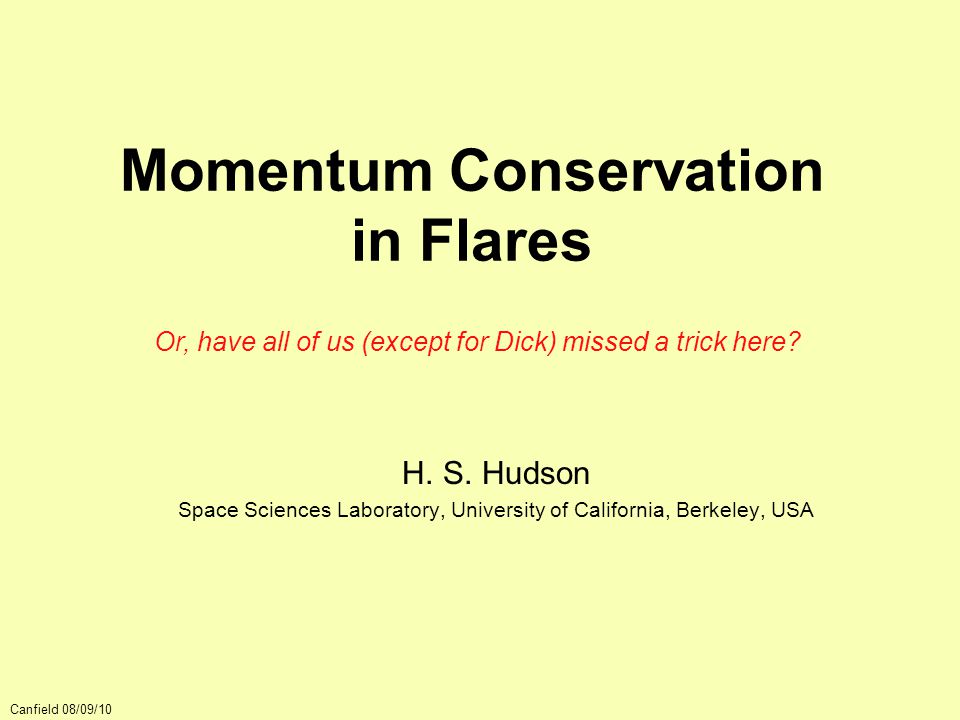 Momentum Conservation in Flares

Or, have all of us (except for Dick) missed a trick here?

H. S. Hudson

Space Sciences Laboratory, University of California, Berkeley, USA

Canfield 08/09/10